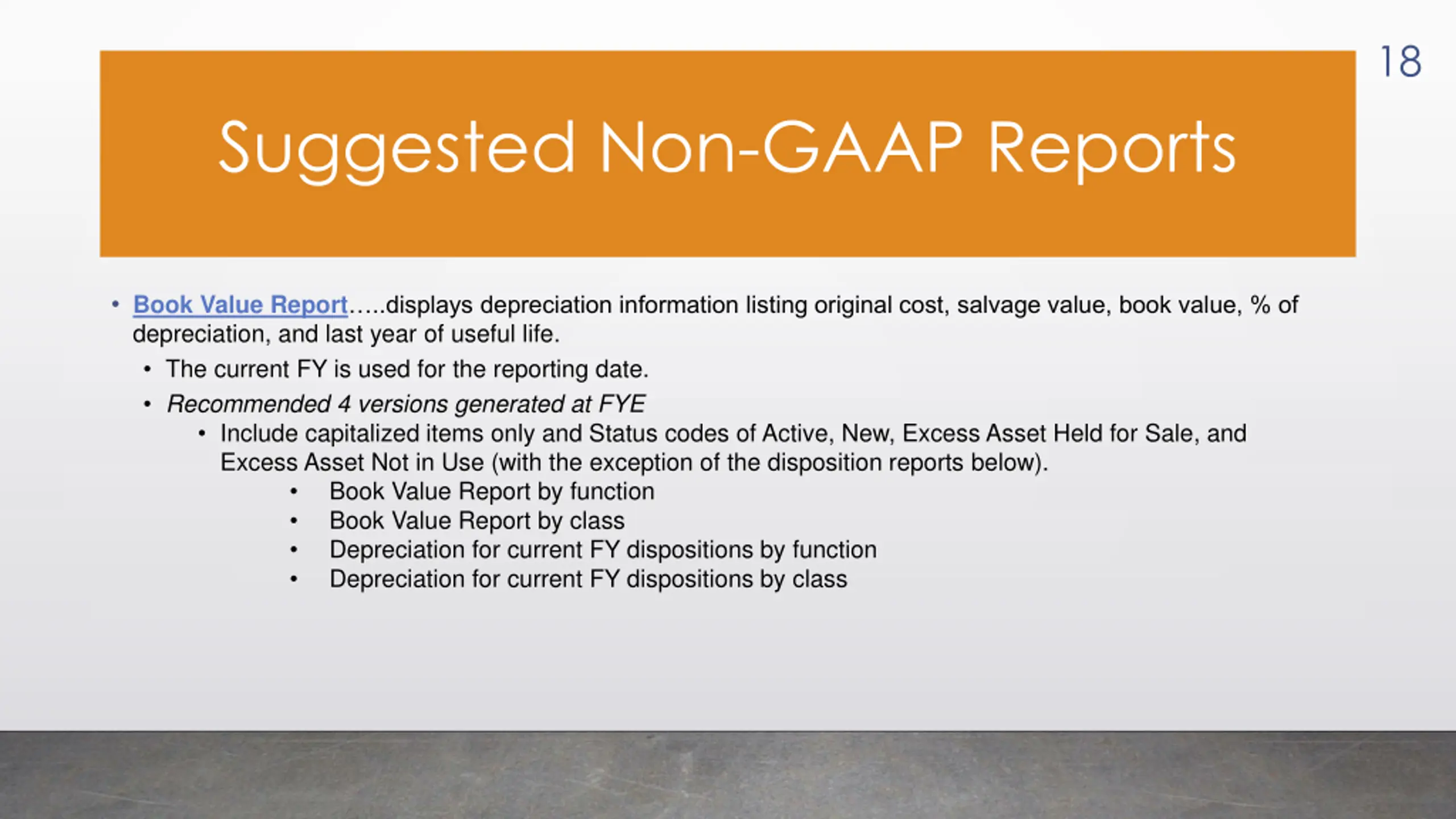 18

Suggested Non-GAAP Reports

• Book Value Report…..displays depreciation information listing original cost, salvage value, book value, % of depreciation, and last year of useful life.
  • The current FY is used for the reporting date.
  • Recommended 4 versions generated at FYE
    • Include capitalized items only and Status codes of Active, New, Excess Asset Held for Sale, and Excess Asset Not in Use (with the exception of the disposition reports below).
      • Book Value Report by function
      • Book Value Report by class
      • Depreciation for current FY dispositions by function
      • Depreciation for current FY dispositions by class